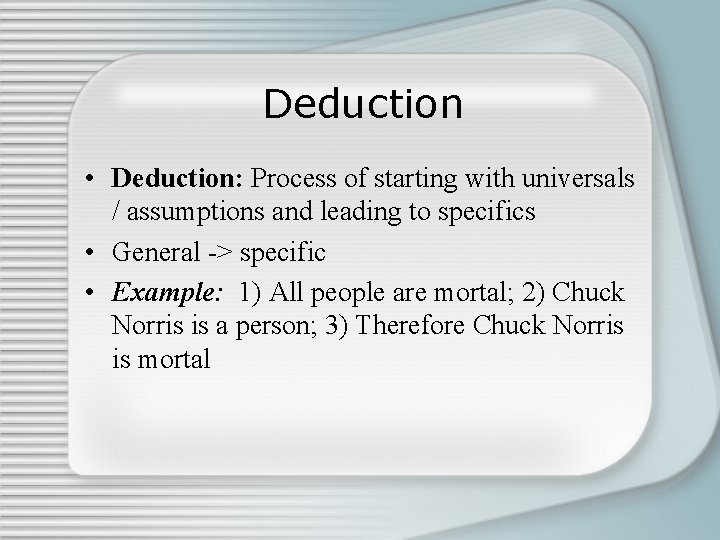 Deduction

• Deduction: Process of starting with universals / assumptions and leading to specifics

• General -> specific

• Example: 1) All people are mortal; 2) Chuck Norris is a person; 3) Therefore Chuck Norris is mortal